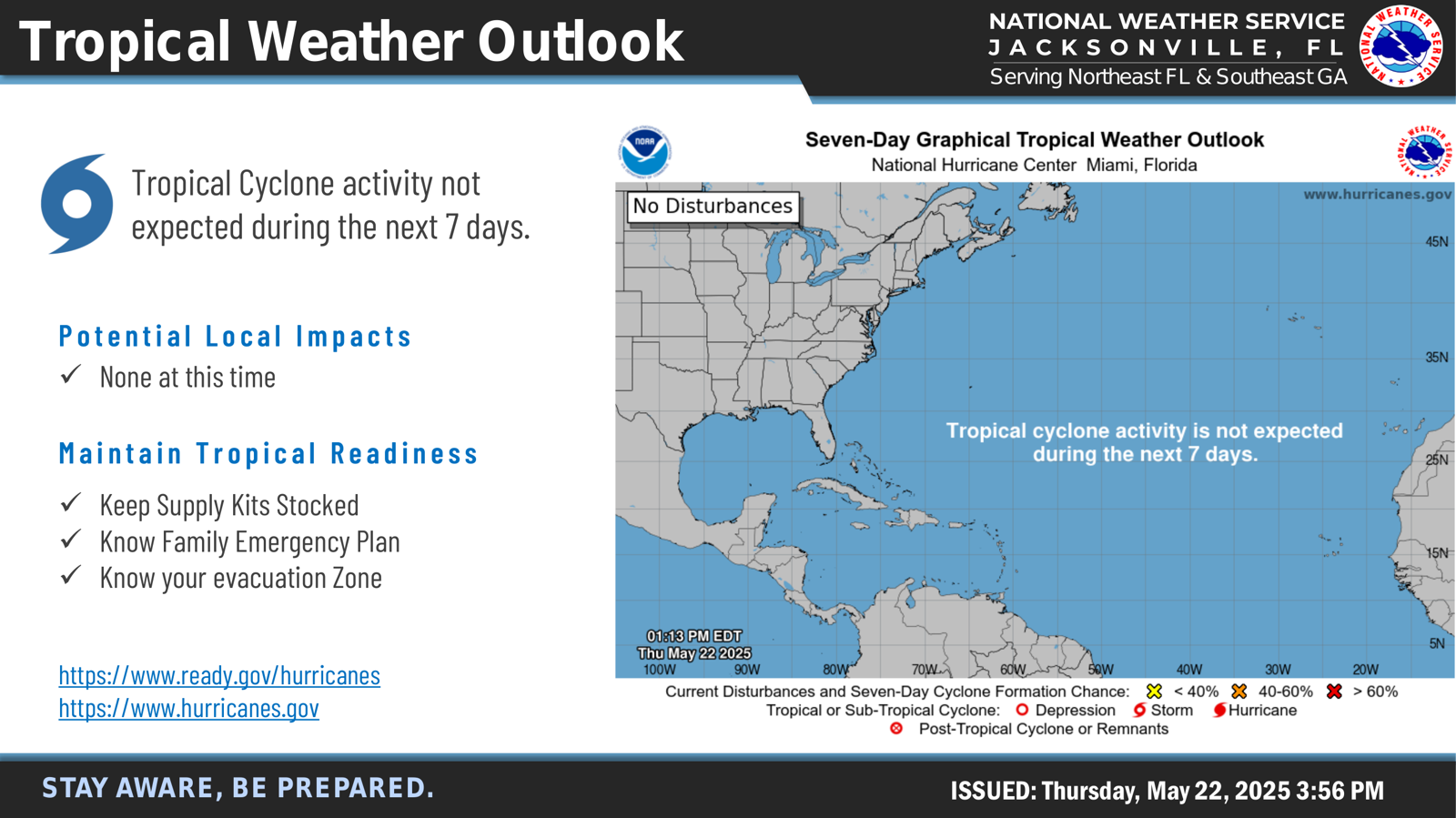 Tropical Weather Outlook

NATIONAL WEATHER SERVICE
JACKSONVILLE, FL
Serving Northeast FL & Southeast GA

NATIONAL WEATHER SERVICE

Tropical Cyclone activity not expected during the next 7 days.

Potential Local Impacts
✓ None at this time

Maintain Tropical Readiness
✓ Keep Supply Kits Stocked
✓ Know Family Emergency Plan
✓ Know your evacuation Zone

https://www.ready.gov/hurricanes
https://www.hurricanes.gov

NOAA

Seven-Day Graphical Tropical Weather Outlook
National Hurricane Center Miami, Florida

NATIONAL WEATHER SERVICE

No Disturbances

www.hurricanes.gov

45N
35N
25N
15N
5N

Tropical cyclone activity is not expected during the next 7 days.

01:13 PM EDT
Thu May 22 2025

100W 90W 80W 70W 60W 50W 40W 30W 20W

Current Disturbances and Seven-Day Cyclone Formation Chance: < 40% 40-60% > 60%
Tropical or Sub-Tropical Cyclone: Depression Storm Hurricane
Post-Tropical Cyclone or Remnants

STAY AWARE, BE PREPARED.

ISSUED: Thursday, May 22, 2025 3:56 PM